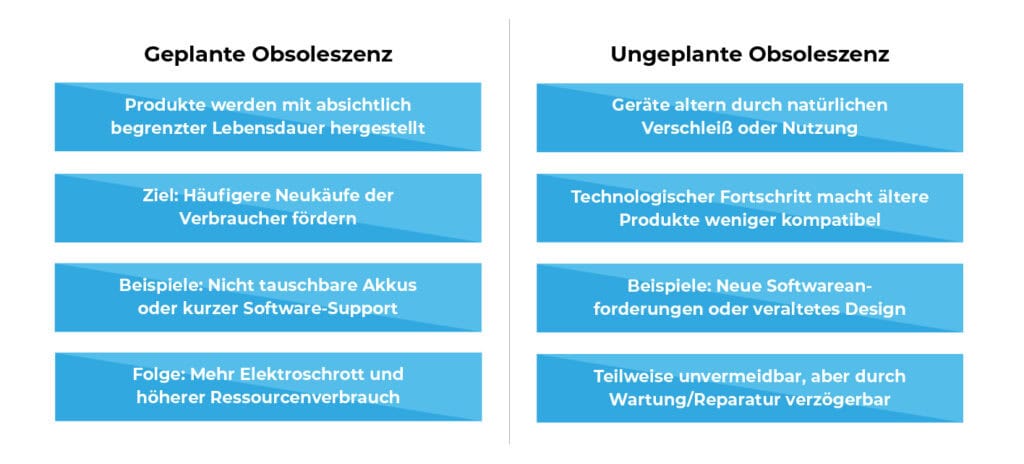 Geplante Obsoleszenz

Produkte werden mit absichtlich begrenzter Lebensdauer hergestellt

Ziel: Häufigere Neukäufe der Verbraucher fördern

Beispiele: Nicht tauschbare Akkus oder kurzer Software-Support

Folge: Mehr Elektroschrott und höherer Ressourcenverbrauch

Ungeplante Obsoleszenz

Geräte altern durch natürlichen Verschleiß oder Nutzung

Technologischer Fortschritt macht ältere Produkte weniger kompatibel

Beispiele: Neue Softwareanforderungen oder veraltetes Design

Teilweise unvermeidbar, aber durch Wartung/Reparatur verzögerbar